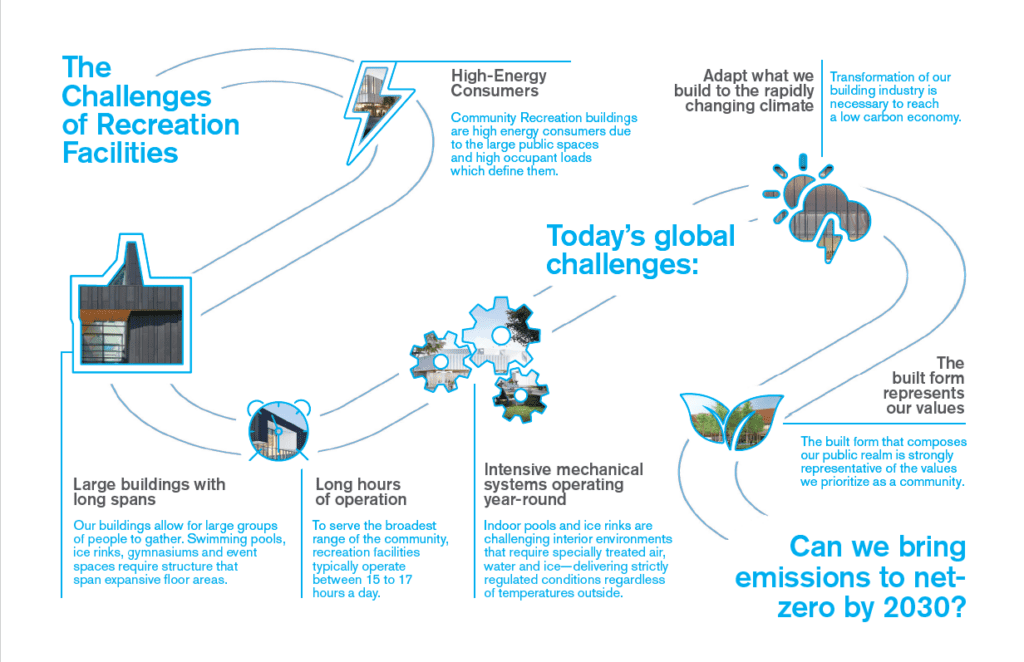 The Challenges of Recreation Facilities

High-Energy Consumers

Community Recreation buildings are high energy consumers due to the large public spaces and high occupant loads which define them.

Adapt what we build to the rapidly changing climate

Transformation of our building industry is necessary to reach a low carbon economy.

Today's global challenges:

The built form represents our values

The built form that composes our public realm is strongly representative of the values we prioritize as a community.

Large buildings with long spans

Our buildings allow for large groups of people to gather. Swimming pools, ice rinks, gymnasiums and event spaces require structure that span expansive floor areas.

Long hours of operation

To serve the broadest range of the community, recreation facilities typically operate between 15 to 17 hours a day.

Intensive mechanical systems operating year-round

Indoor pools and ice rinks are challenging interior environments that require specially treated air, water and ice—delivering strictly regulated conditions regardless of temperatures outside.

Can we bring emissions to net-zero by 2030?